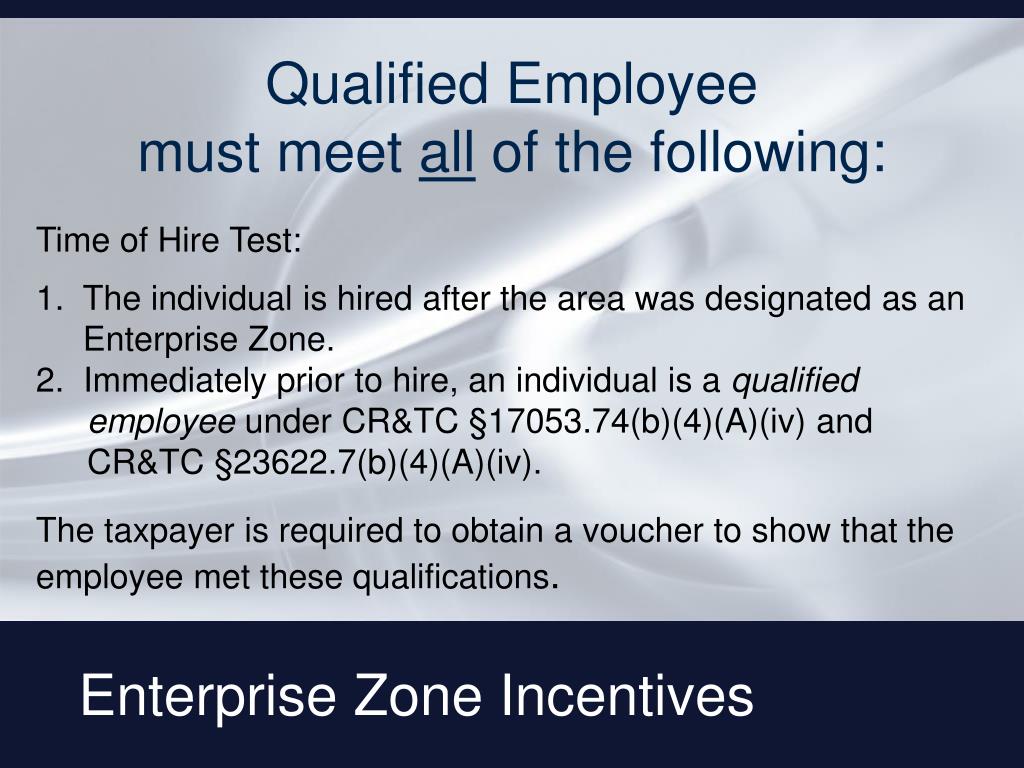 Qualified Employee
must meet all of the following:

Time of Hire Test:

1. The individual is hired after the area was designated as an Enterprise Zone.
2. Immediately prior to hire, an individual is a qualified employee under CR&TC §17053.74(b)(4)(A)(iv) and CR&TC §23622.7(b)(4)(A)(iv).

The taxpayer is required to obtain a voucher to show that the employee met these qualifications.

Enterprise Zone Incentives